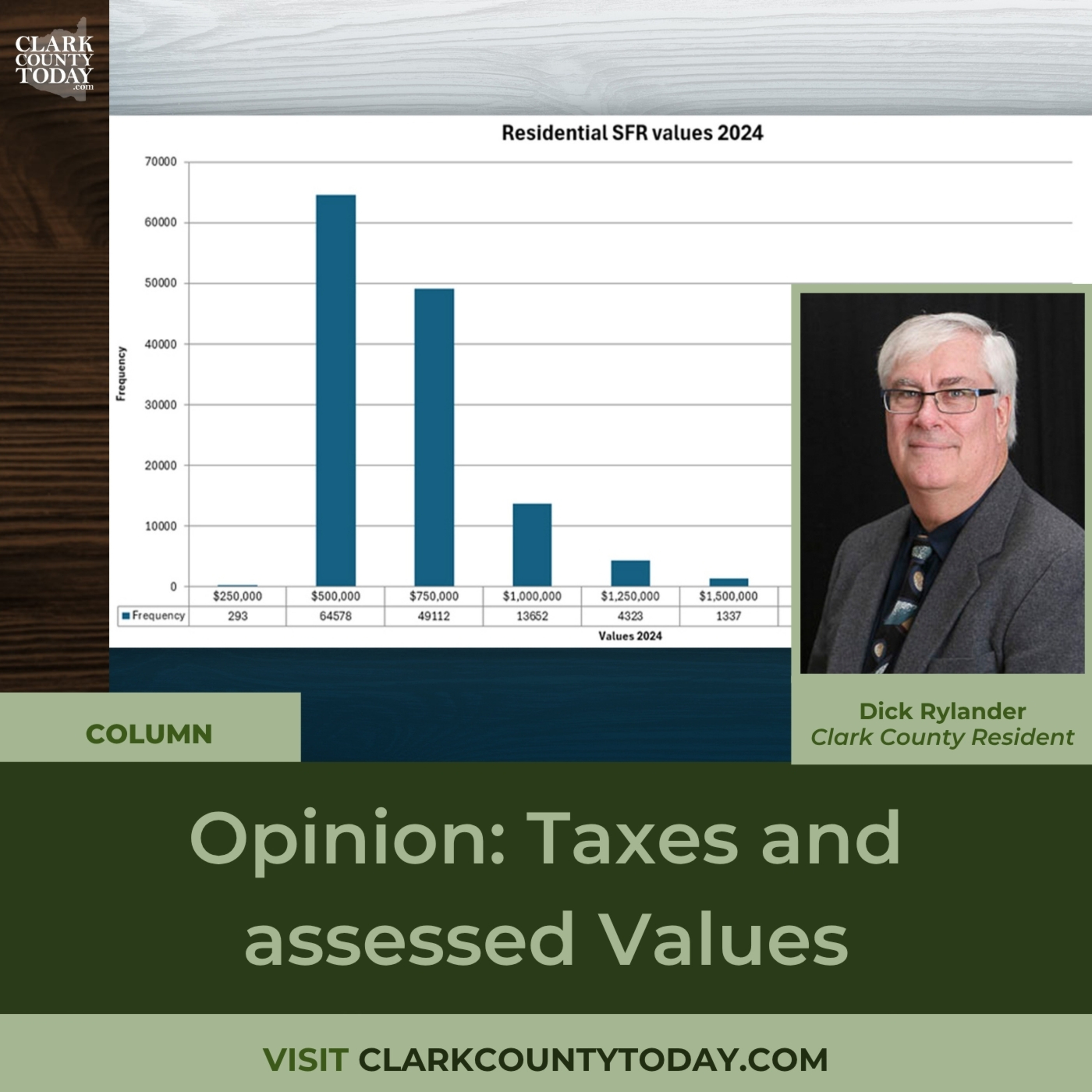 CLARK COUNTY TODAY .com

Residential SFR values 2024

70000
60000
50000
40000
30000
20000
10000
0

Frequency

| | $250,000 | $500,000 | $750,000 | $1,000,000 | $1,250,000 | $1,500,000 |
|---|---|---|---|---|---|---|
| Frequency | 293 | 64578 | 49112 | 13652 | 4323 | 1337 |

Values 2024

COLUMN

Dick Rylander
Clark County Resident

Opinion: Taxes and assessed Values

VISIT CLARKCOUNTYTODAY.COM